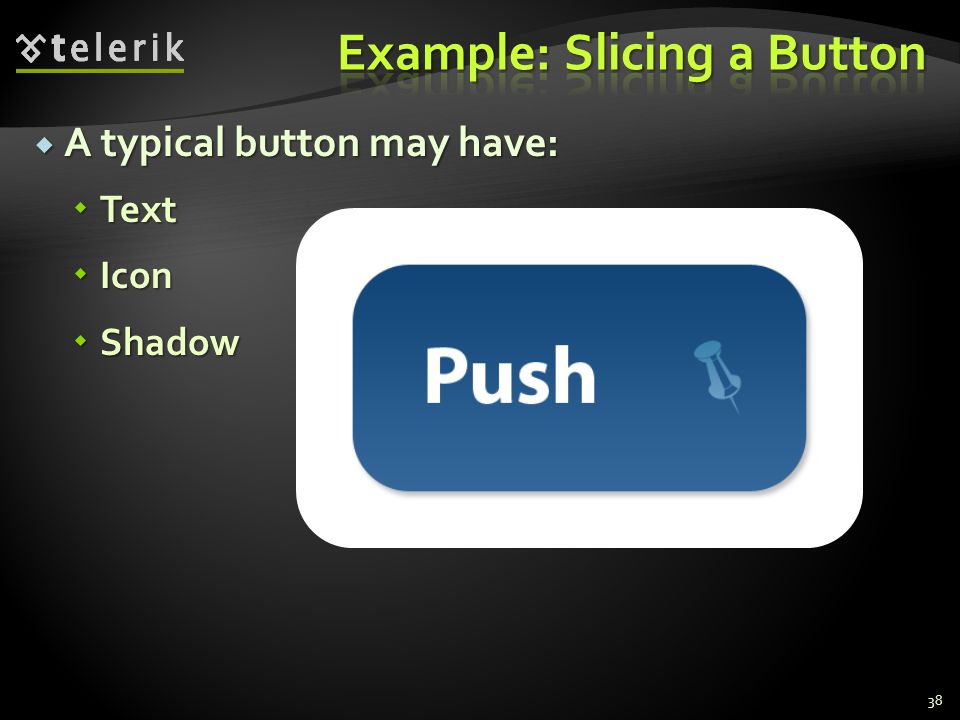 telerik

Example: Slicing a Button

A typical button may have:

Text

Icon

Shadow

Push

38